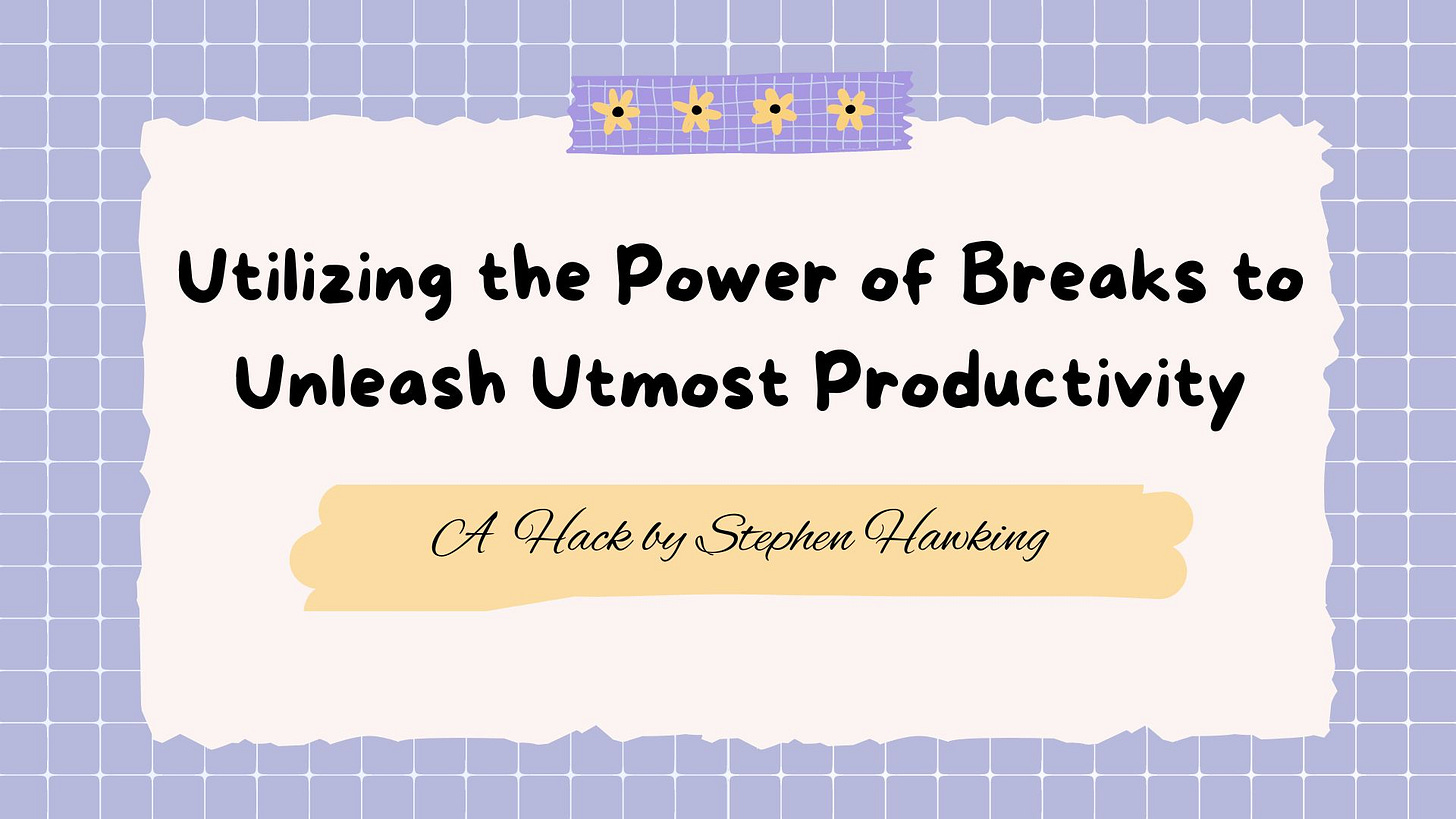 Utilizing the Power of Breaks to Unleash Utmost Productivity

A Hack by Stephen Hawking